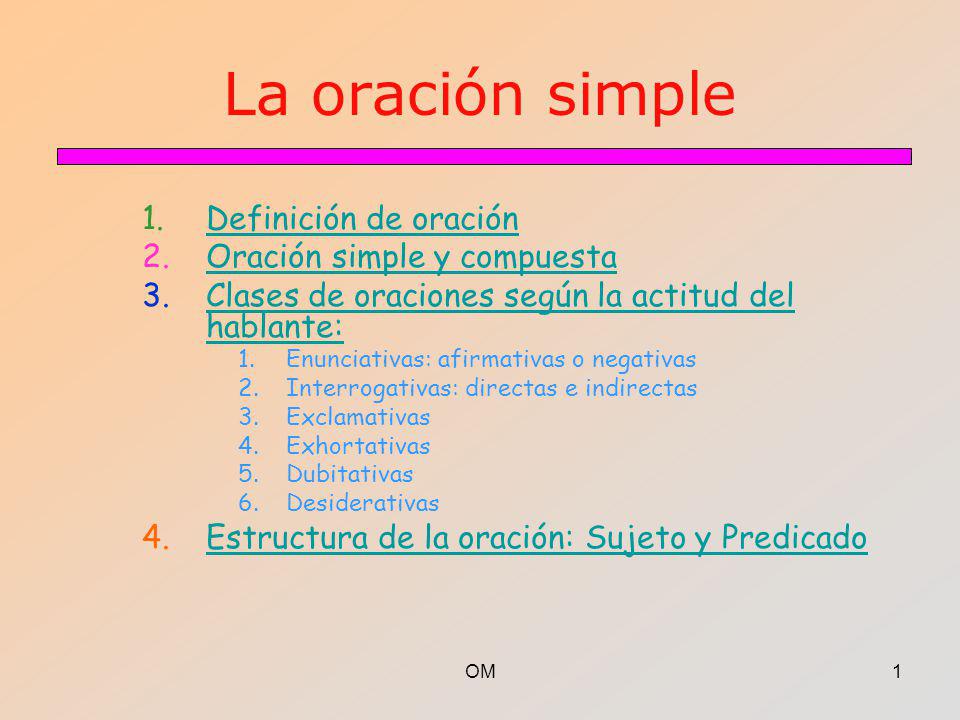 La oración simple

1. Definición de oración
2. Oración simple y compuesta
3. Clases de oraciones según la actitud del hablante:
   1. Enunciativas: afirmativas o negativas
   2. Interrogativas: directas e indirectas
   3. Exclamativas
   4. Exhortativas
   5. Dubitativas
   6. Desiderativas
4. Estructura de la oración: Sujeto y Predicado

OM

1